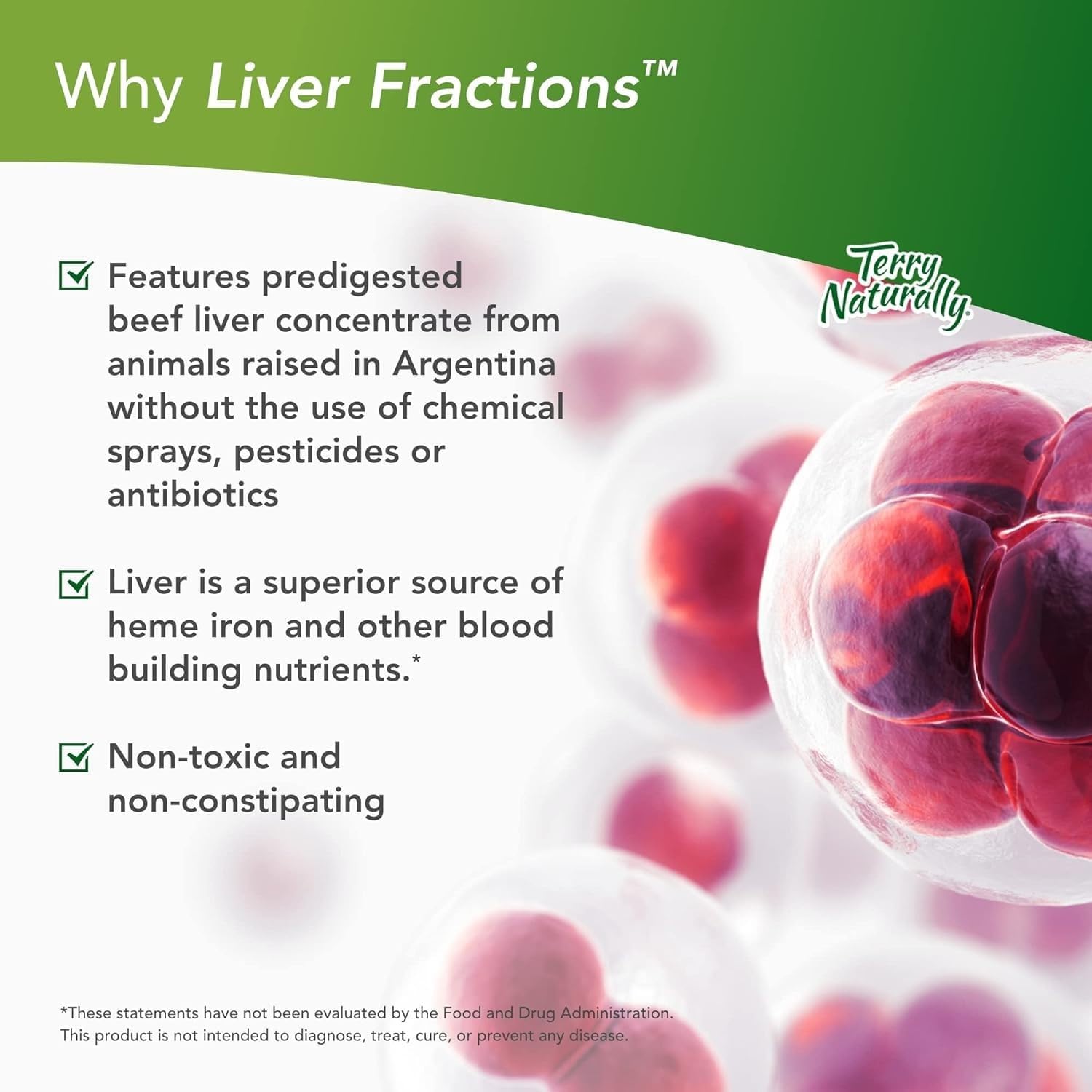 Why Liver Fractions™

Terry Naturally

Features predigested beef liver concentrate from animals raised in Argentina without the use of chemical sprays, pesticides or antibiotics

Liver is a superior source of heme iron and other blood building nutrients.*

Non-toxic and non-constipating

*These statements have not been evaluated by the Food and Drug Administration. This product is not intended to diagnose, treat, cure, or prevent any disease.